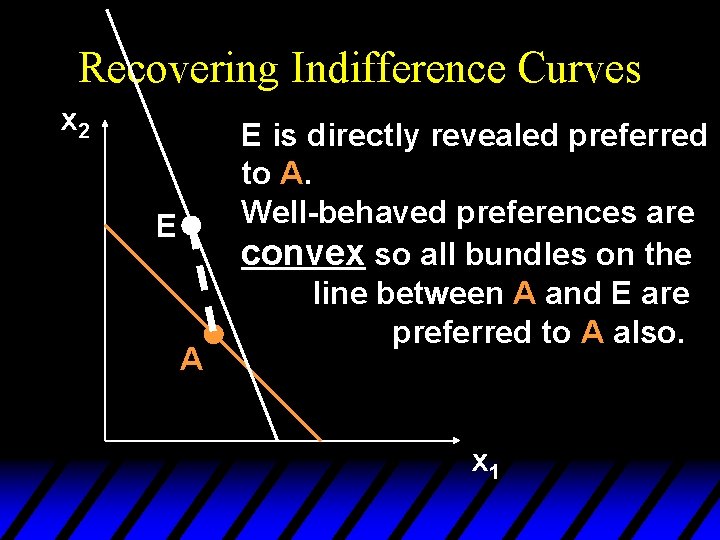 Recovering Indifference Curves

$x_2$

E is directly revealed preferred to A.

Well-behaved preferences are convex so all bundles on the line between A and E are preferred to A also.

E

A

$x_1$